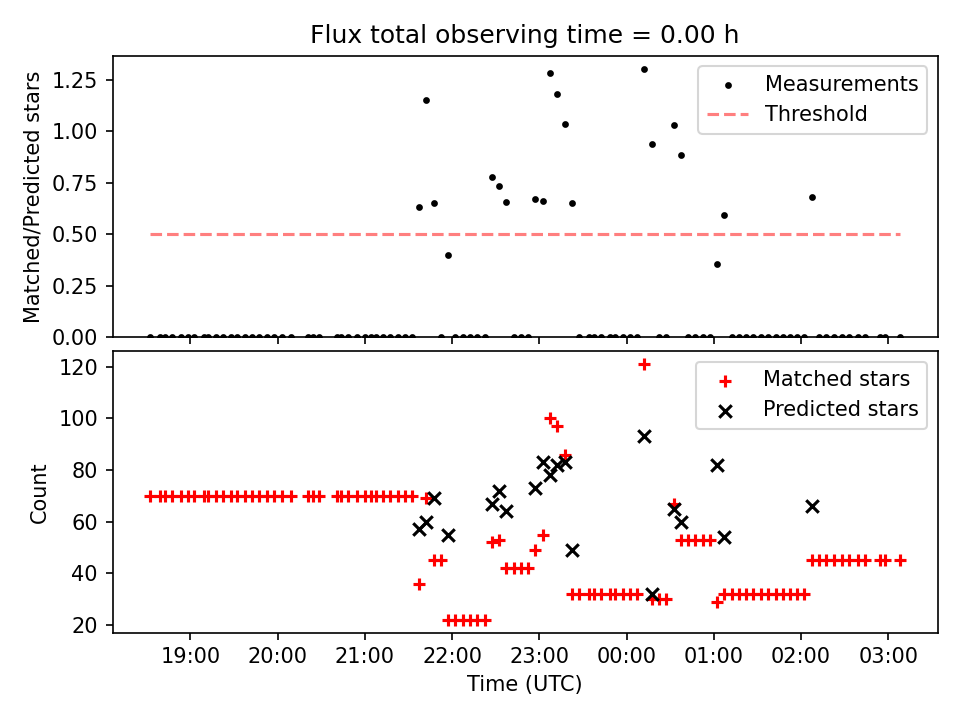 Flux total observing time = 0.00 h

Matched/Predicted stars

1.25
1.00
0.75
0.50
0.25
0.00

Measurements
Threshold

Count

120
100
80
60
40
20

Matched stars
Predicted stars

19:00 20:00 21:00 22:00 23:00 00:00 01:00 02:00 03:00

Time (UTC)